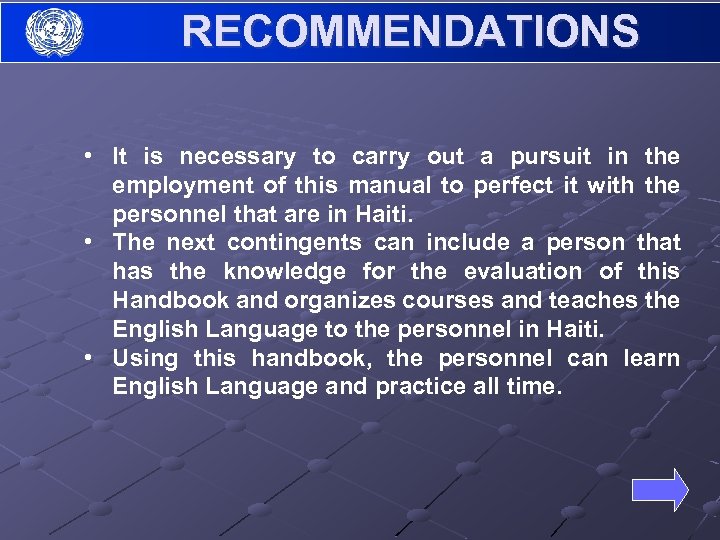 RECOMMENDATIONS

• It is necessary to carry out a pursuit in the employment of this manual to perfect it with the personnel that are in Haiti.
• The next contingents can include a person that has the knowledge for the evaluation of this Handbook and organizes courses and teaches the English Language to the personnel in Haiti.
• Using this handbook, the personnel can learn English Language and practice all time.